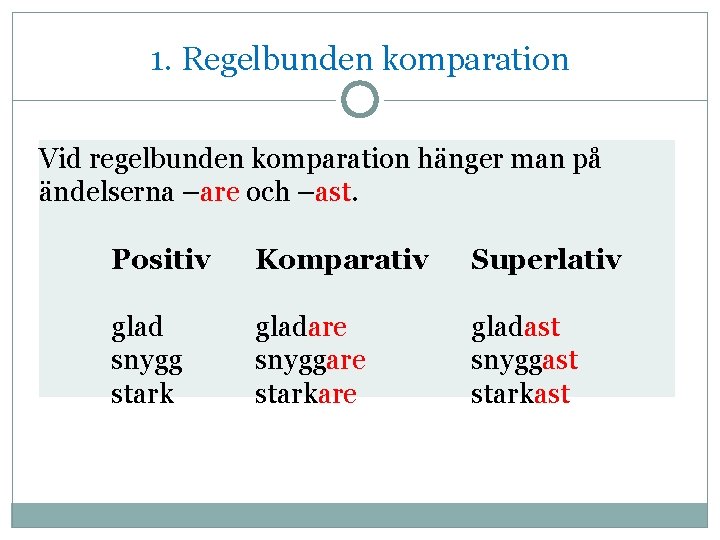 1. Regelbunden komparation

Vid regelbunden komparation hänger man på ändelserna –are och –ast.

| Positiv | Komparativ | Superlativ |
|---|---|---|
| glad | gladare | gladast |
| snygg | snyggare | snyggast |
| stark | starkare | starkast |